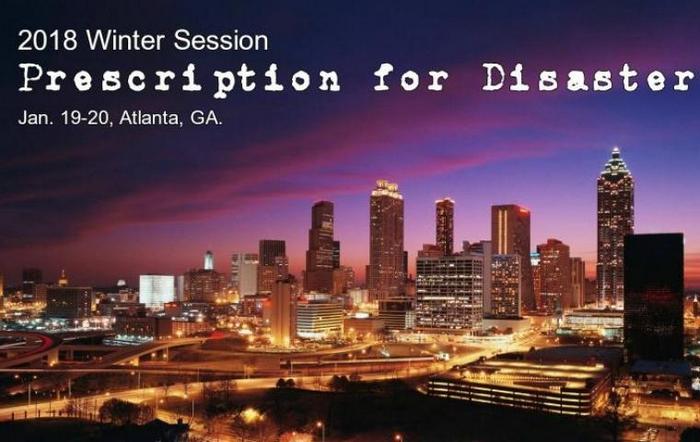 2018 Winter Session
Prescription for Disaster
Jan. 19-20, Atlanta, GA.